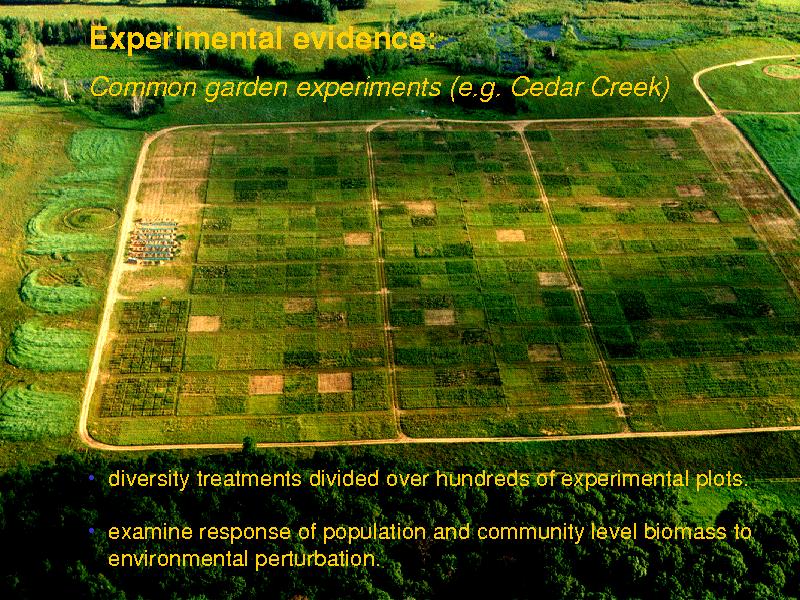 Experimental evidence:

Common garden experiments (e.g. Cedar Creek)

• diversity treatments divided over hundreds of experimental plots.

• examine response of population and community level biomass to environmental perturbation.